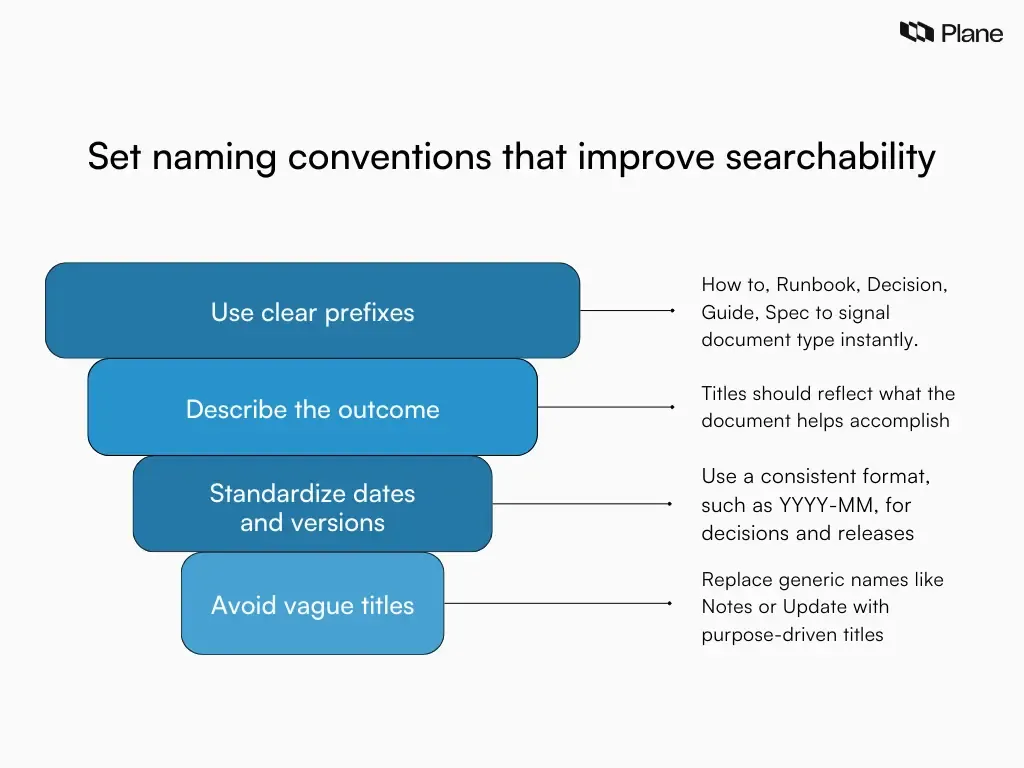 Plane

Set naming conventions that improve searchability

Use clear prefixes

How to, Runbook, Decision, Guide, Spec to signal document type instantly.

Describe the outcome

Titles should reflect what the document helps accomplish

Standardize dates and versions

Use a consistent format, such as YYYY-MM, for decisions and releases

Avoid vague titles

Replace generic names like Notes or Update with purpose-driven titles